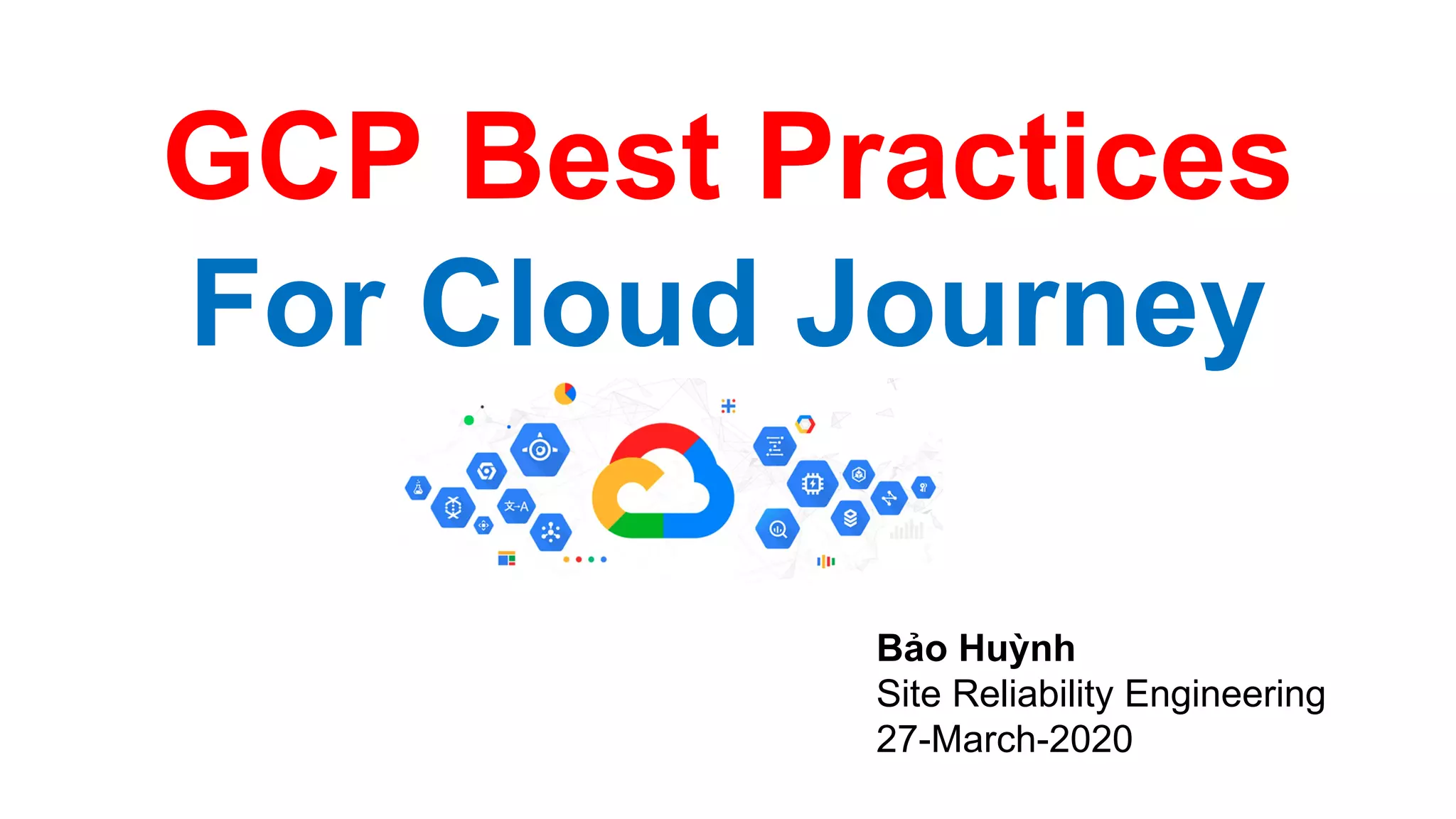 GCP Best Practices
For Cloud Journey

文-A

Bảo Huỳnh
Site Reliability Engineering
27-March-2020